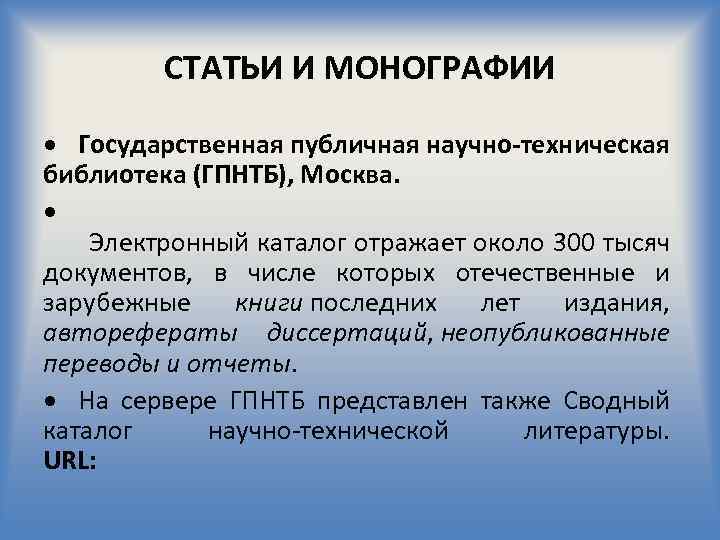 СТАТЬИ И МОНОГРАФИИ

• Государственная публичная научно-техническая библиотека (ГПНТБ), Москва.

•

Электронный каталог отражает около 300 тысяч документов, в числе которых отечественные и зарубежные книги последних лет издания, авторефераты диссертаций, неопубликованные переводы и отчеты.

• На сервере ГПНТБ представлен также Сводный каталог научно-технической литературы. URL: